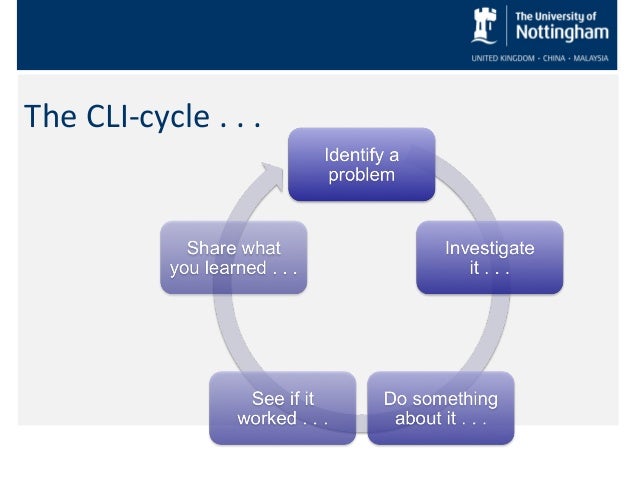 The University of
Nottingham
UNITED KINGDOM · CHINA · MALAYSIA

The CLI-cycle . . .

Identify a problem

Investigate it . . .

Do something about it . . .

See if it worked . . .

Share what you learned . . .